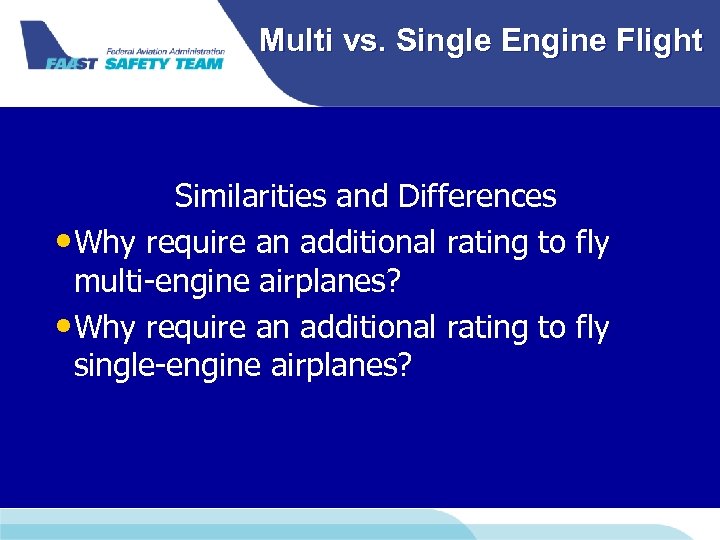 Federal Aviation Administration
FAAST SAFETY TEAM

Multi vs. Single Engine Flight

Similarities and Differences

• Why require an additional rating to fly multi-engine airplanes?

• Why require an additional rating to fly single-engine airplanes?